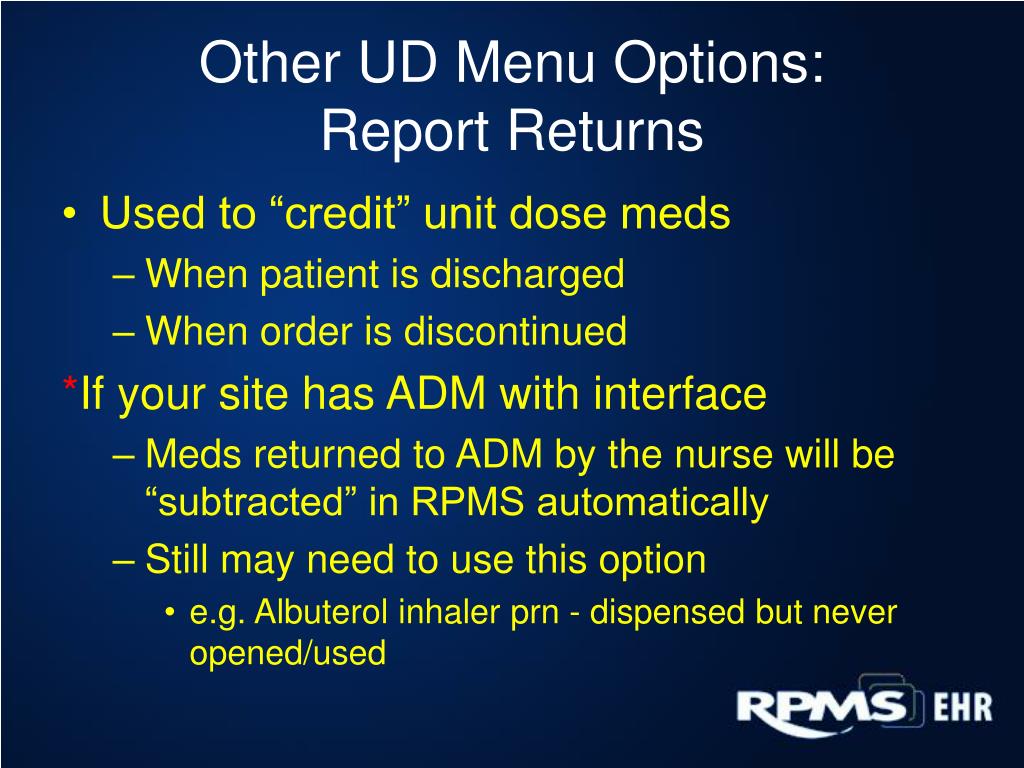 Other UD Menu Options:
Report Returns

• Used to “credit” unit dose meds
– When patient is discharged
– When order is discontinued

*If your site has ADM with interface
– Meds returned to ADM by the nurse will be “subtracted” in RPMS automatically
– Still may need to use this option
• e.g. Albuterol inhaler prn - dispensed but never opened/used

RPMS EHR